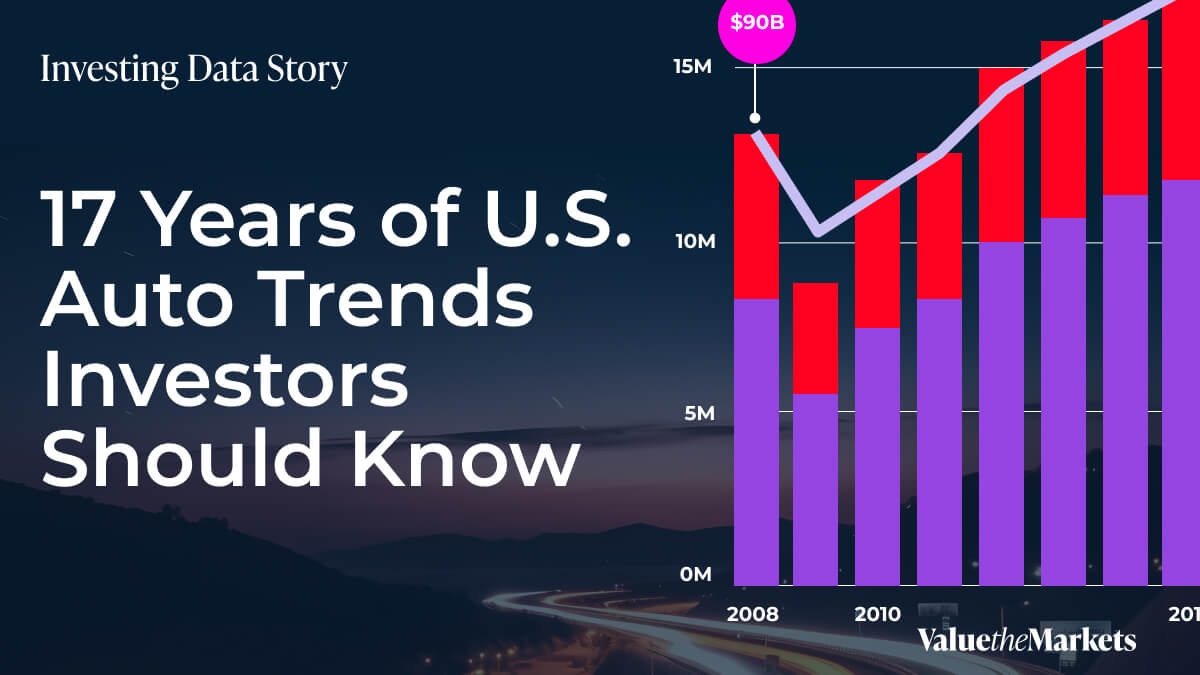 Investing Data Story

17 Years of U.S. Auto Trends Investors Should Know

$90B

15M

10M

5M

0M

2008

2010

201

ValuetheMarkets